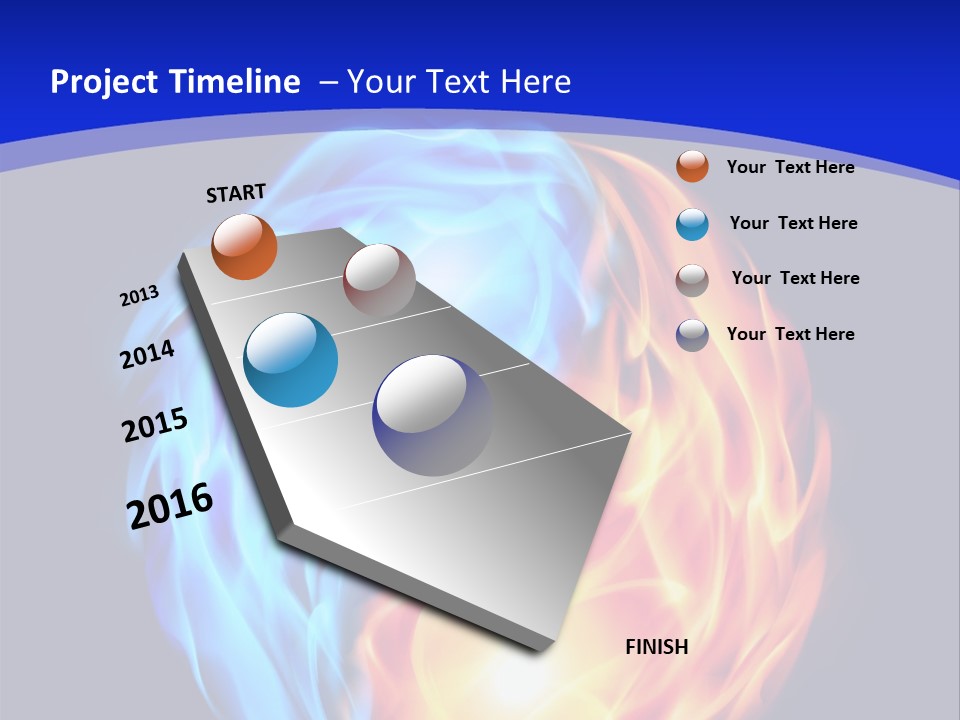 Project Timeline – Your Text Here

START

2013

2014

2015

2016

FINISH

Your Text Here

Your Text Here

Your Text Here

Your Text Here